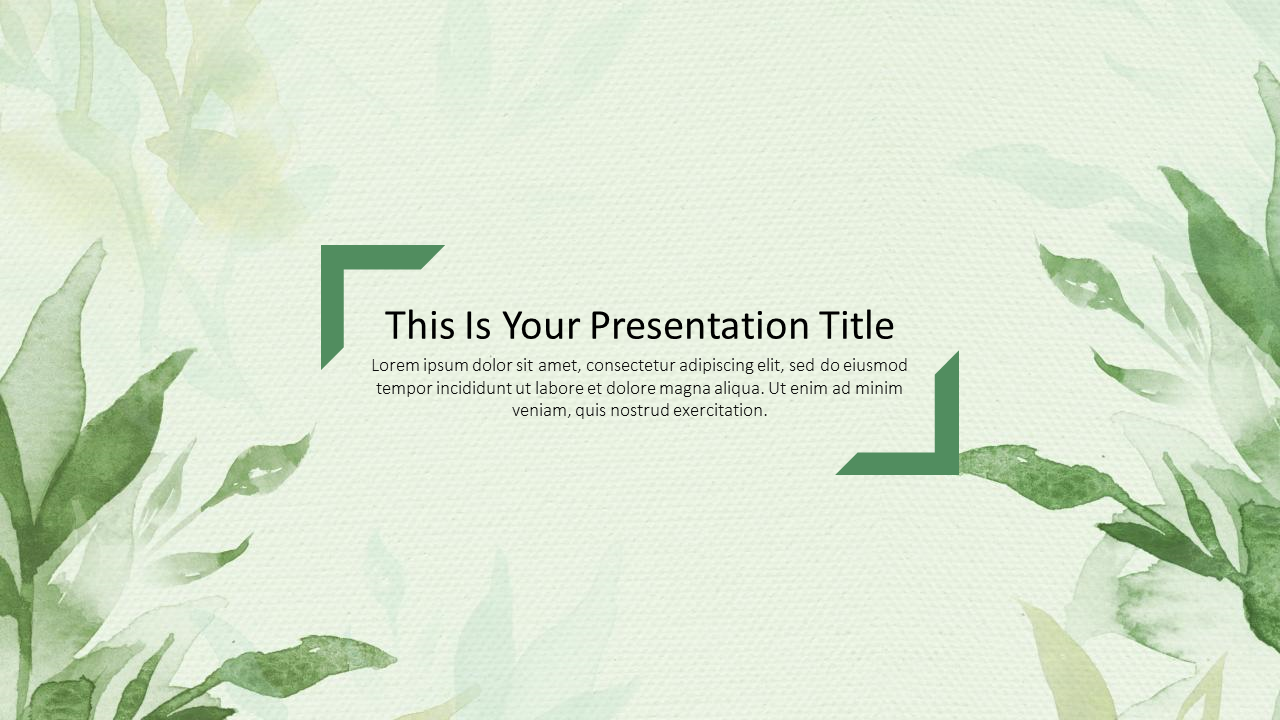 This Is Your Presentation Title

Lorem ipsum dolor sit amet, consectetur adipiscing elit, sed do eiusmod tempor incididunt ut labore et dolore magna aliqua. Ut enim ad minim veniam, quis nostrud exercitation.